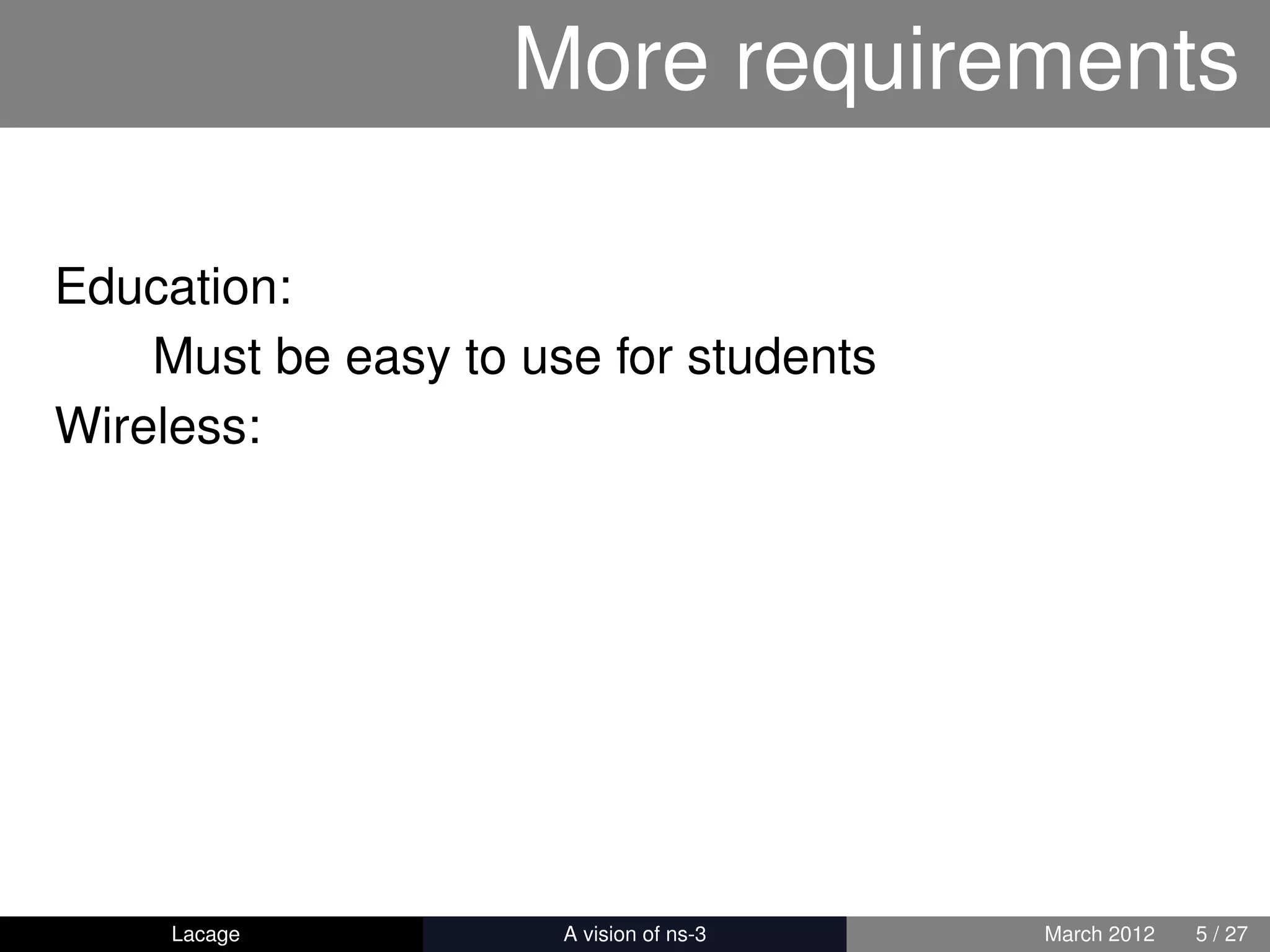 More requirements

Education:

Must be easy to use for students

Wireless:

Lacage A vision of ns-3 March 2012 5 / 27